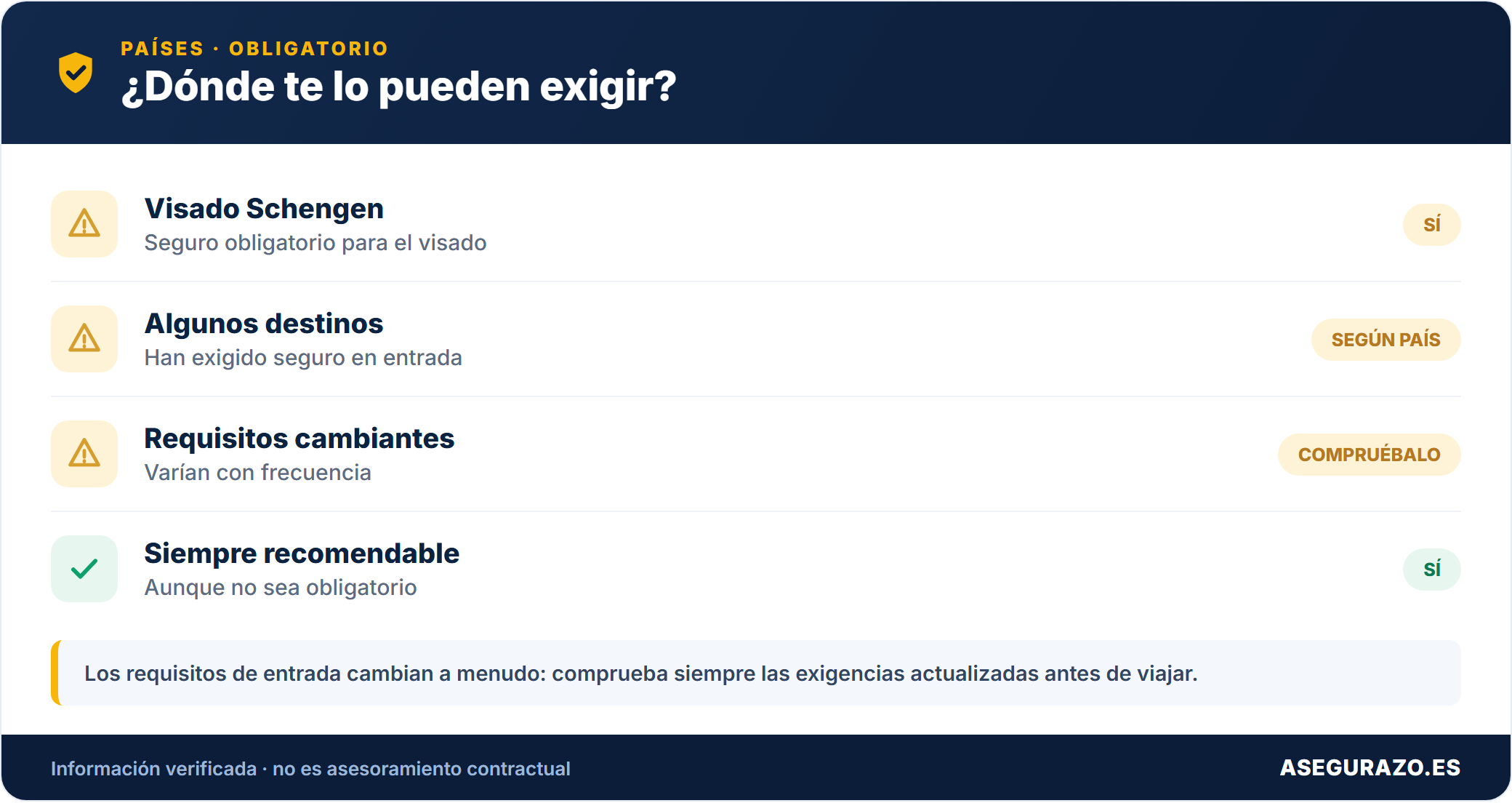 PAÍSES · OBLIGATORIO
¿Dónde te lo pueden exigir?

Visado Schengen
Seguro obligatorio para el visado
SÍ

Algunos destinos
Han exigido seguro en entrada
SEGÚN PAÍS

Requisitos cambiantes
Varían con frecuencia
COMPRUÉBALO

Siempre recomendable
Aunque no sea obligatorio
SÍ

Los requisitos de entrada cambian a menudo: comprueba siempre las exigencias actualizadas antes de viajar.

Información verificada · no es asesoramiento contractual
ASEGURAZO.ES